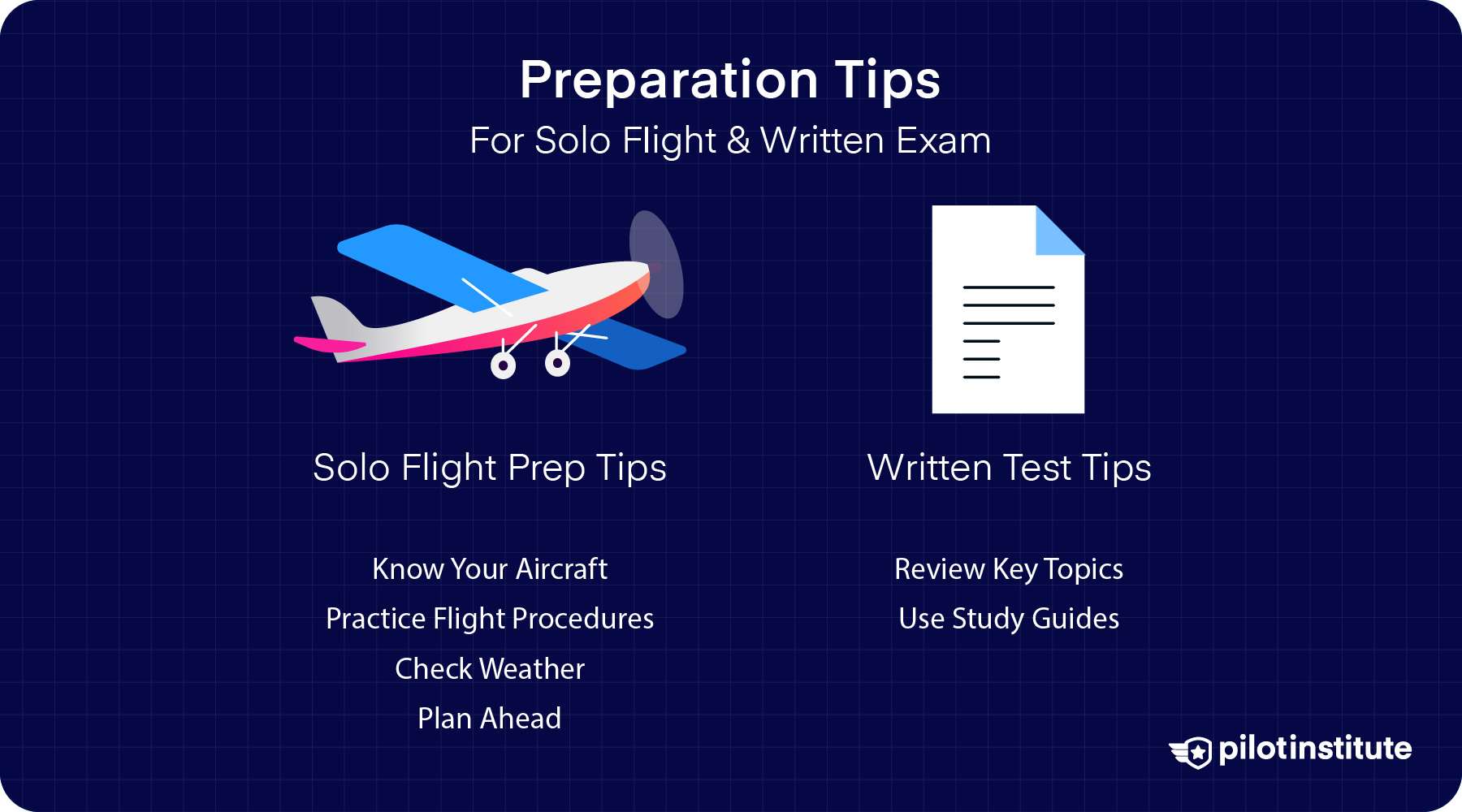 Preparation Tips

For Solo Flight & Written Exam

Solo Flight Prep Tips

Know Your Aircraft
Practice Flight Procedures
Check Weather
Plan Ahead

Written Test Tips

Review Key Topics
Use Study Guides

pilotinstitute